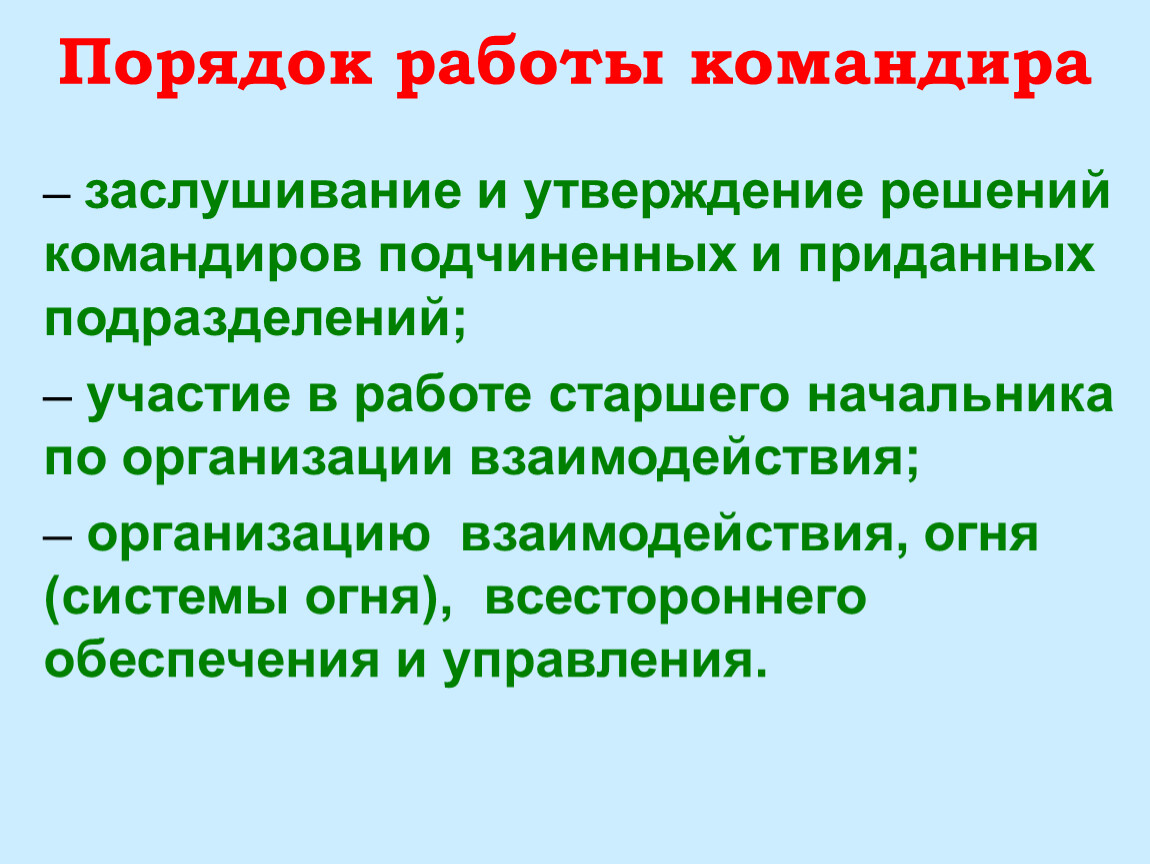 Порядок работы командира

– заслушивание и утверждение решений командиров подчиненных и приданных подразделений;

– участие в работе старшего начальника по организации взаимодействия;

– организацию  взаимодействия, огня (системы огня),  всестороннего обеспечения и управления.